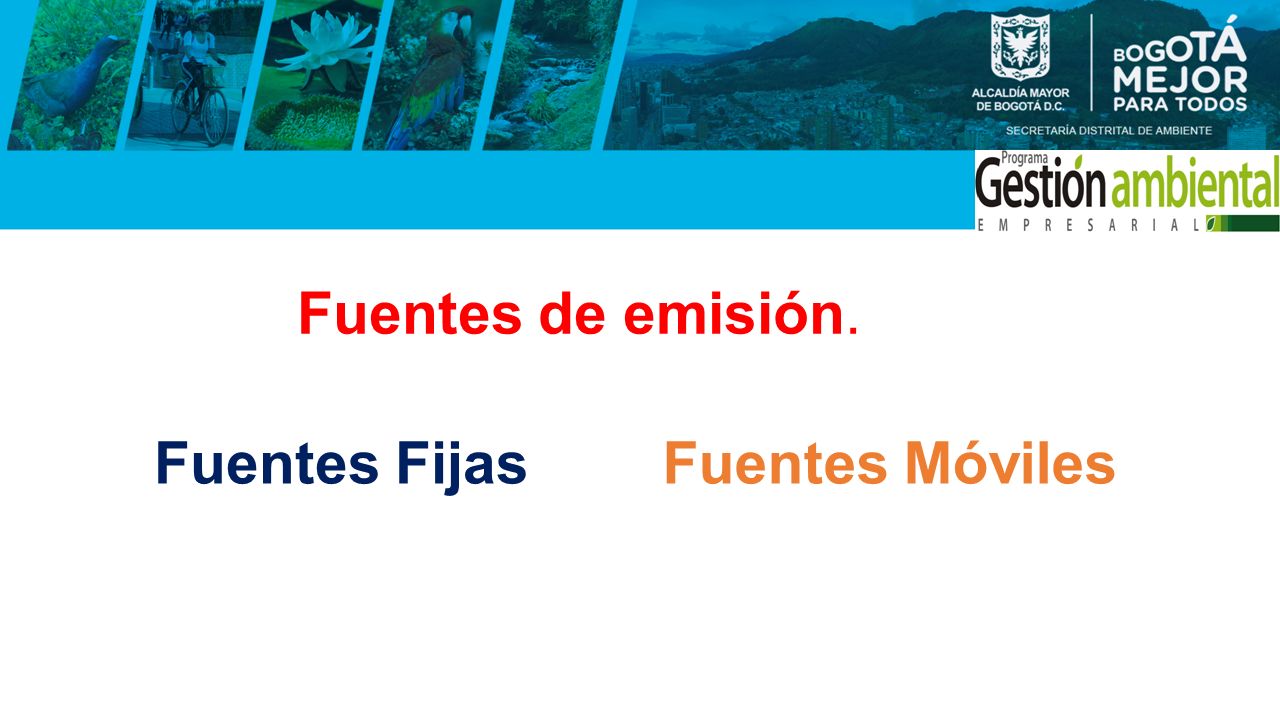 ALCALDÍA MAYOR DE BOGOTÁ D.C.

BOGOTÁ MEJOR PARA TODOS

SECRETARÍA DISTRITAL DE AMBIENTE

Programa Gestión ambiental EMPRESARIAL

Fuentes de emisión.

Fuentes Fijas

Fuentes Móviles